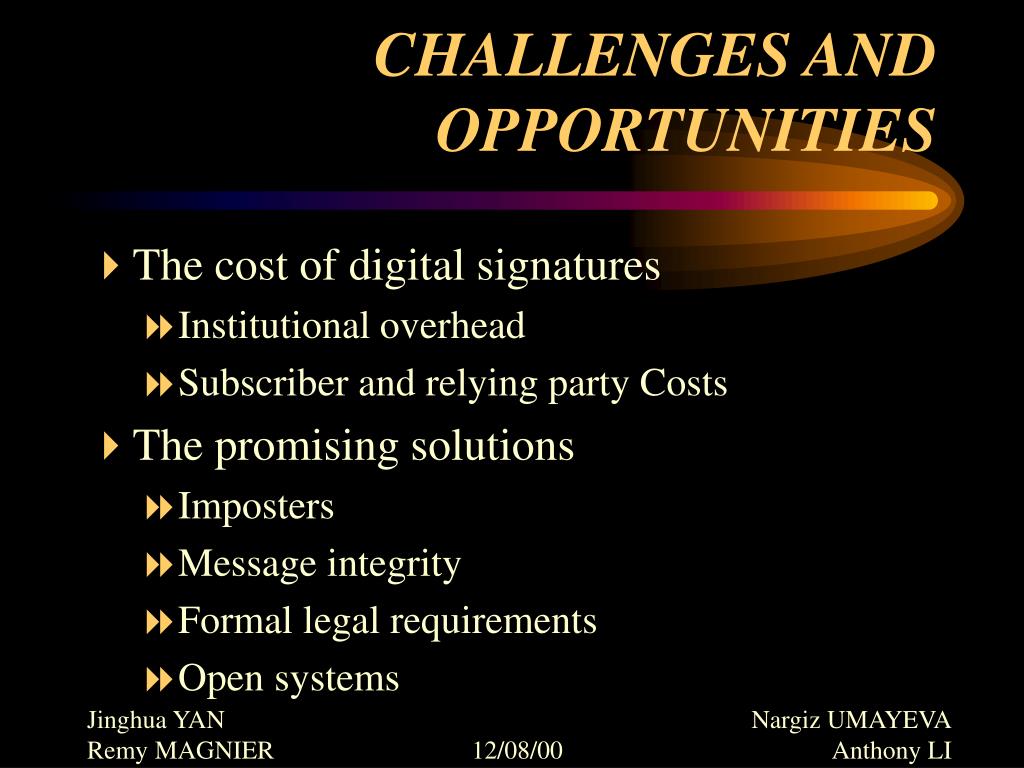 CHALLENGES AND OPPORTUNITIES

The cost of digital signatures
Institutional overhead
Subscriber and relying party Costs
The promising solutions
Imposters
Message integrity
Formal legal requirements
Open systems

Jinghua YAN
Remy MAGNIER

12/08/00

Nargiz UMAYEVA
Anthony LI